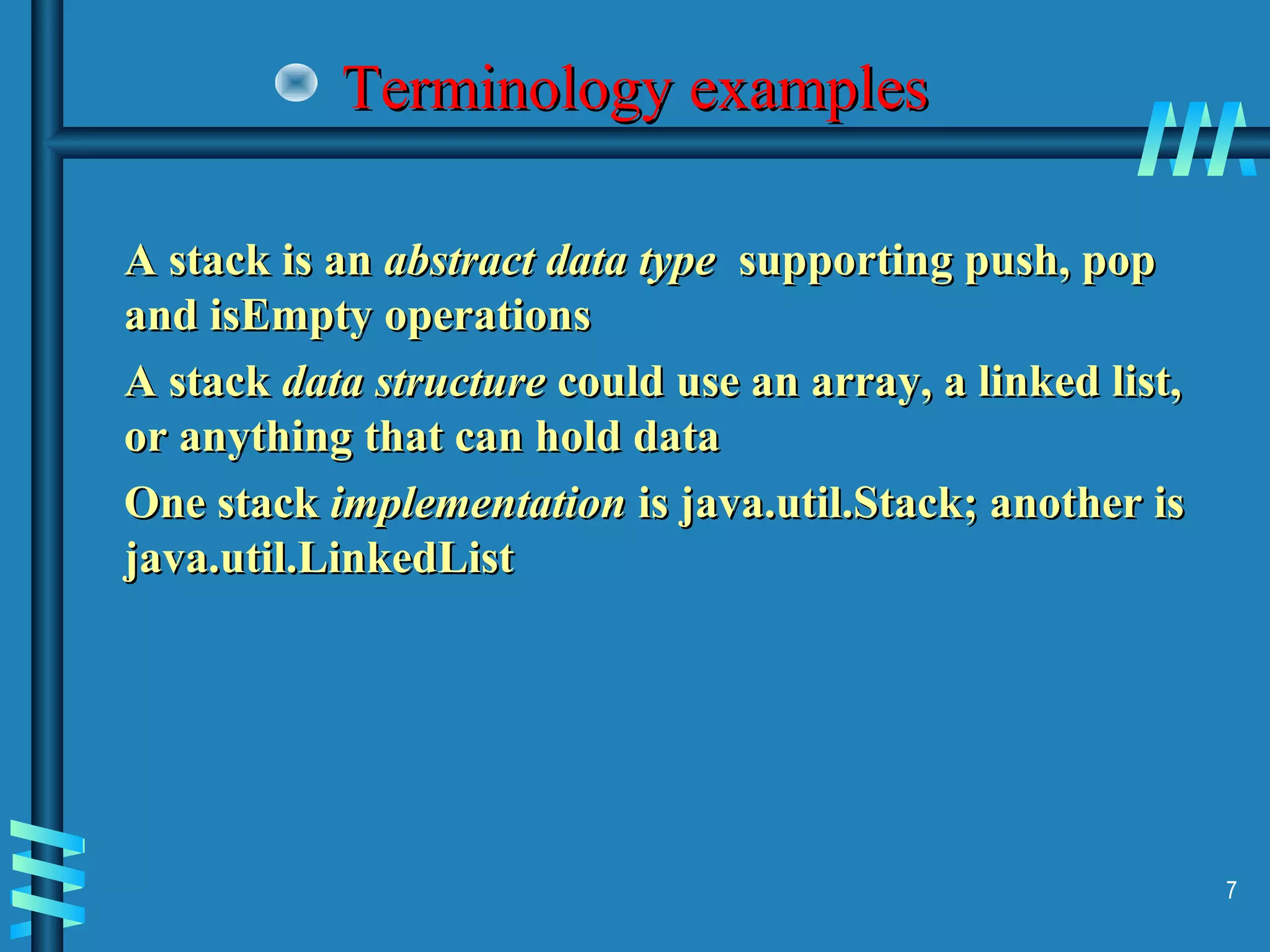 Terminology examples

A stack is an abstract data type supporting push, pop and isEmpty operations

A stack data structure could use an array, a linked list, or anything that can hold data

One stack implementation is java.util.Stack; another is java.util.LinkedList

7